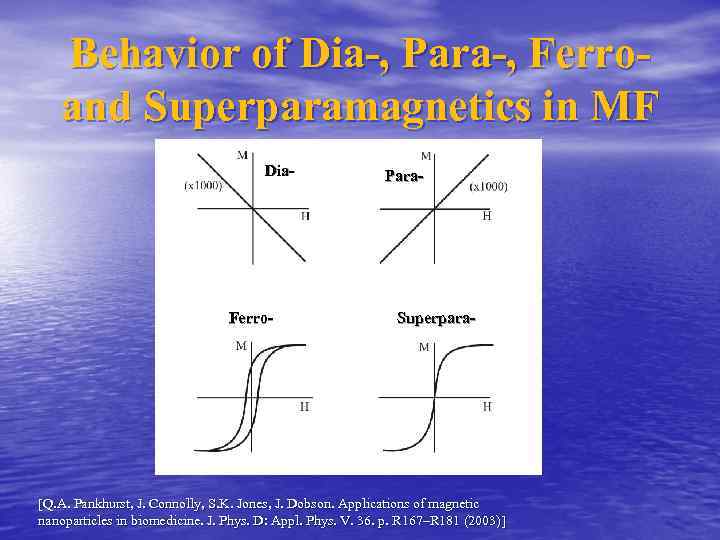 Behavior of Dia-, Para-, Ferro- and Superparamagnetics in MF

M
Dia-
(x1000)
H

M
Para-
(x1000)
H

Ferro-
M
H

Superpara-
M
H

[Q.A. Pankhurst, J. Connolly, S.K. Jones, J. Dobson. Applications of magnetic nanoparticles in biomedicine. J. Phys. D: Appl. Phys. V. 36. p. R167–R181 (2003)]